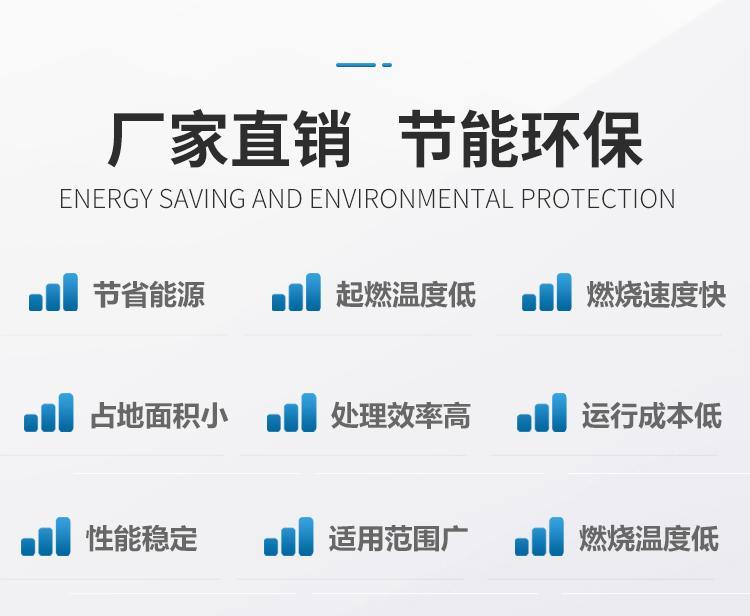 厂家直销 节能环保

ENERGY SAVING AND ENVIRONMENTAL PROTECTION

节省能源
起燃温度低
燃烧速度快

占地面积小
处理效率高
运行成本低

性能稳定
适用范围广
燃烧温度低